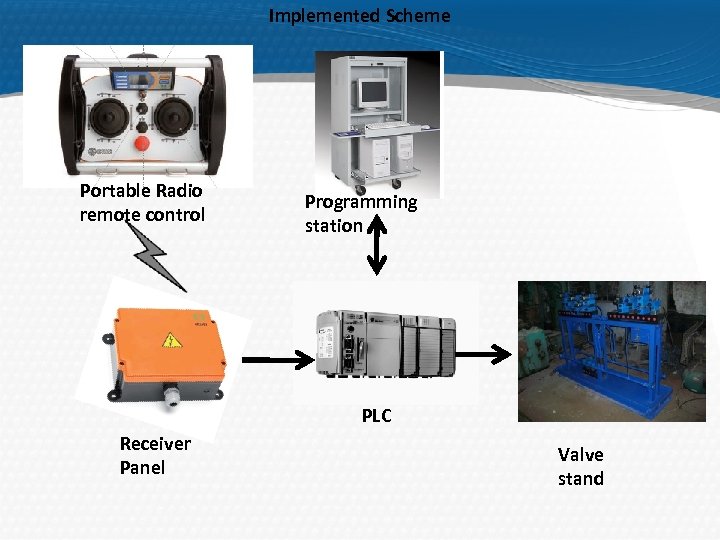 Implemented Scheme

Portable Radio remote control

Programming station

Receiver Panel

PLC

Valve stand